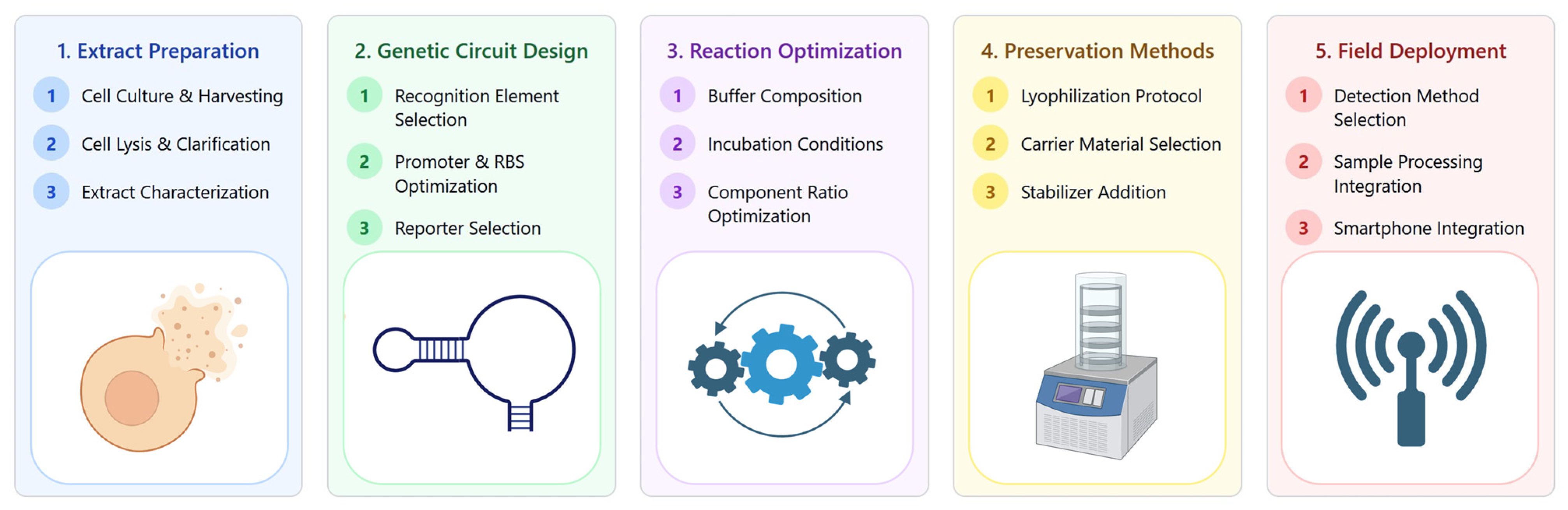 1. Extract Preparation

1 Cell Culture & Harvesting

2 Cell Lysis & Clarification

3 Extract Characterization

2. Genetic Circuit Design

1 Recognition Element Selection

2 Promoter & RBS Optimization

3 Reporter Selection

3. Reaction Optimization

1 Buffer Composition

2 Incubation Conditions

3 Component Ratio Optimization

4. Preservation Methods

1 Lyophilization Protocol

2 Carrier Material Selection

3 Stabilizer Addition

5. Field Deployment

1 Detection Method Selection

2 Sample Processing Integration

3 Smartphone Integration